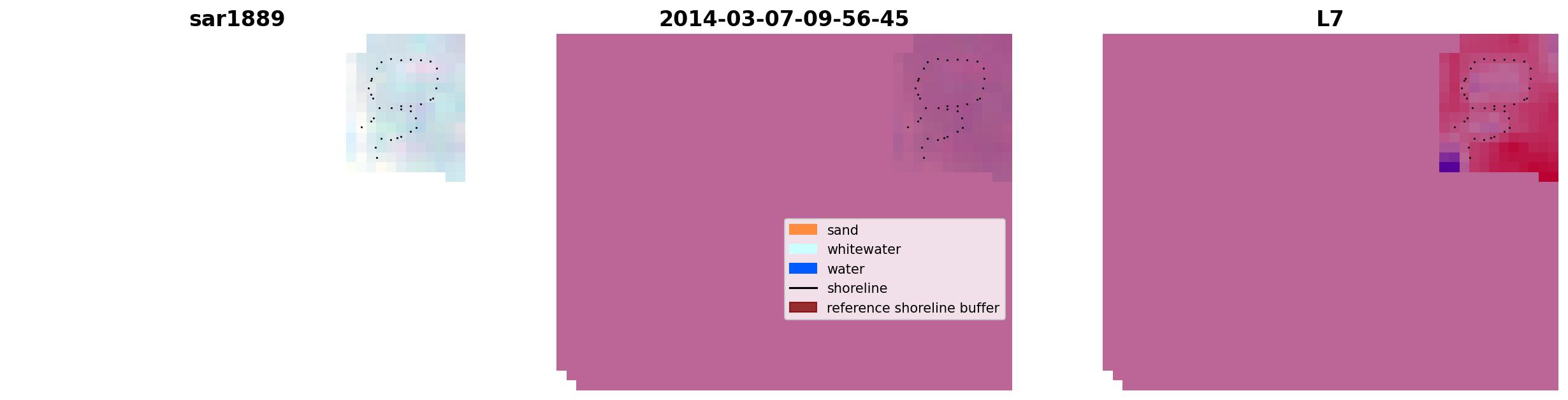 sar1889

2014-03-07-09-56-45

L7

sand
whitewater
water
shoreline
reference shoreline buffer